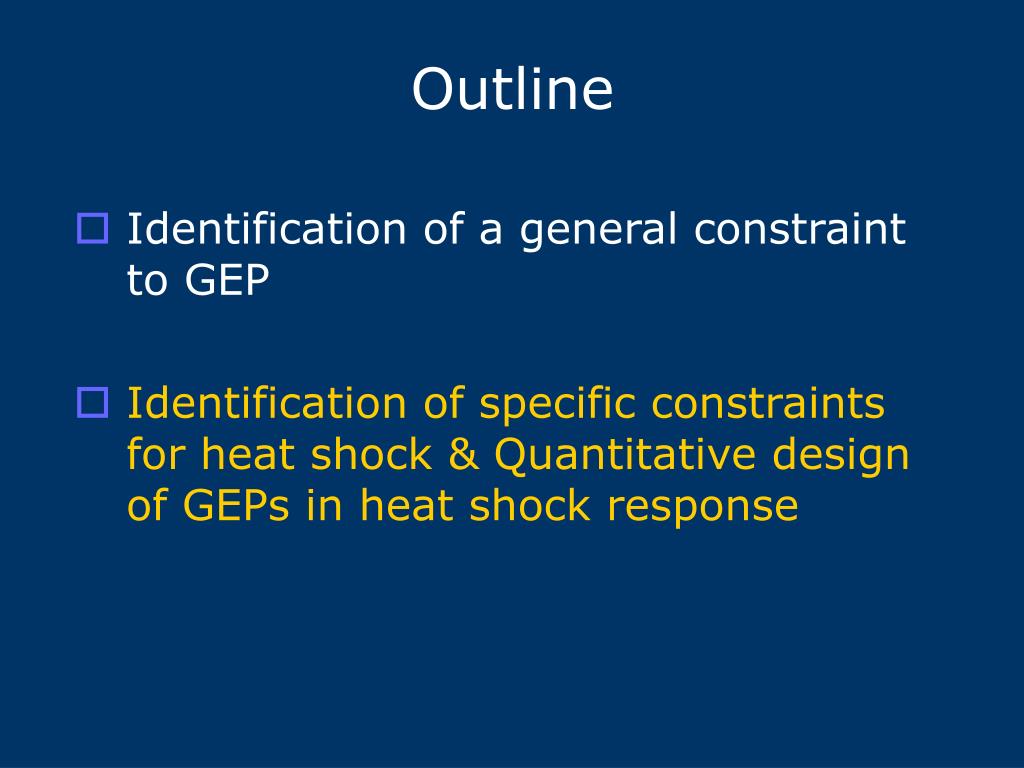 Outline

Identification of a general constraint to GEP

Identification of specific constraints for heat shock & Quantitative design of GEPs in heat shock response